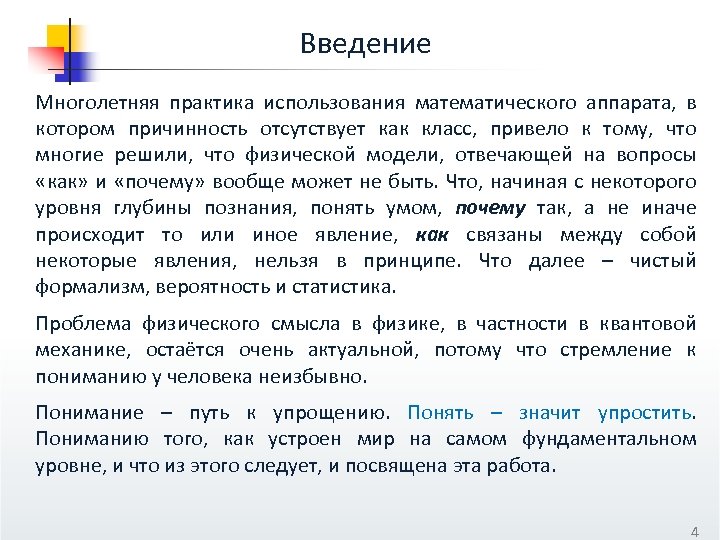 Введение

Многолетняя практика использования математического аппарата, в котором причинность отсутствует как класс, привело к тому, что многие решили, что физической модели, отвечающей на вопросы «как» и «почему» вообще может не быть. Что, начиная с некоторого уровня глубины познания, понять умом, почему так, а не иначе происходит то или иное явление, как связаны между собой некоторые явления, нельзя в принципе. Что далее – чистый формализм, вероятность и статистика.

Проблема физического смысла в физике, в частности в квантовой механике, остаётся очень актуальной, потому что стремление к пониманию у человека неизбывно.

Понимание – путь к упрощению. Понять – значит упростить. Пониманию того, как устроен мир на самом фундаментальном уровне, и что из этого следует, и посвящена эта работа.

4